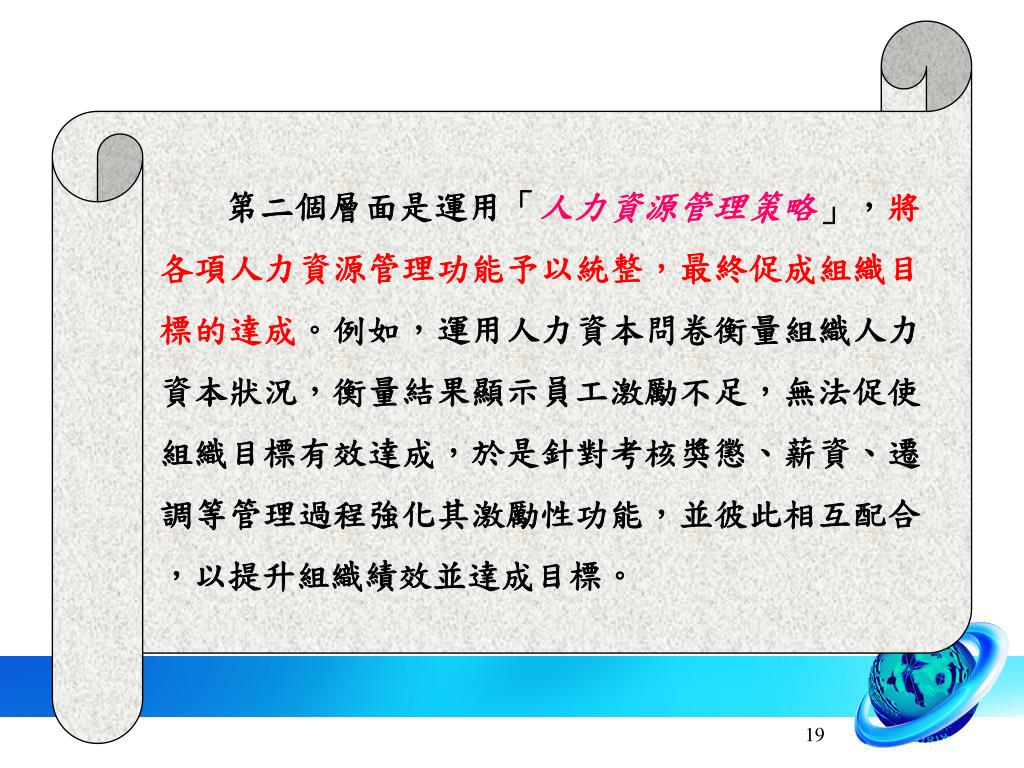 第二個層面是運用「人力資源管理策略」，將各項人力資源管理功能予以統整，最終促成組織目標的達成。例如，運用人力資本問卷衡量組織人力資本狀況，衡量結果顯示員工激勵不足，無法促使組織目標有效達成，於是針對考核獎懲、薪資、遷調等管理過程強化其激勵性功能，並彼此相互配合，以提升組織績效並達成目標。

19